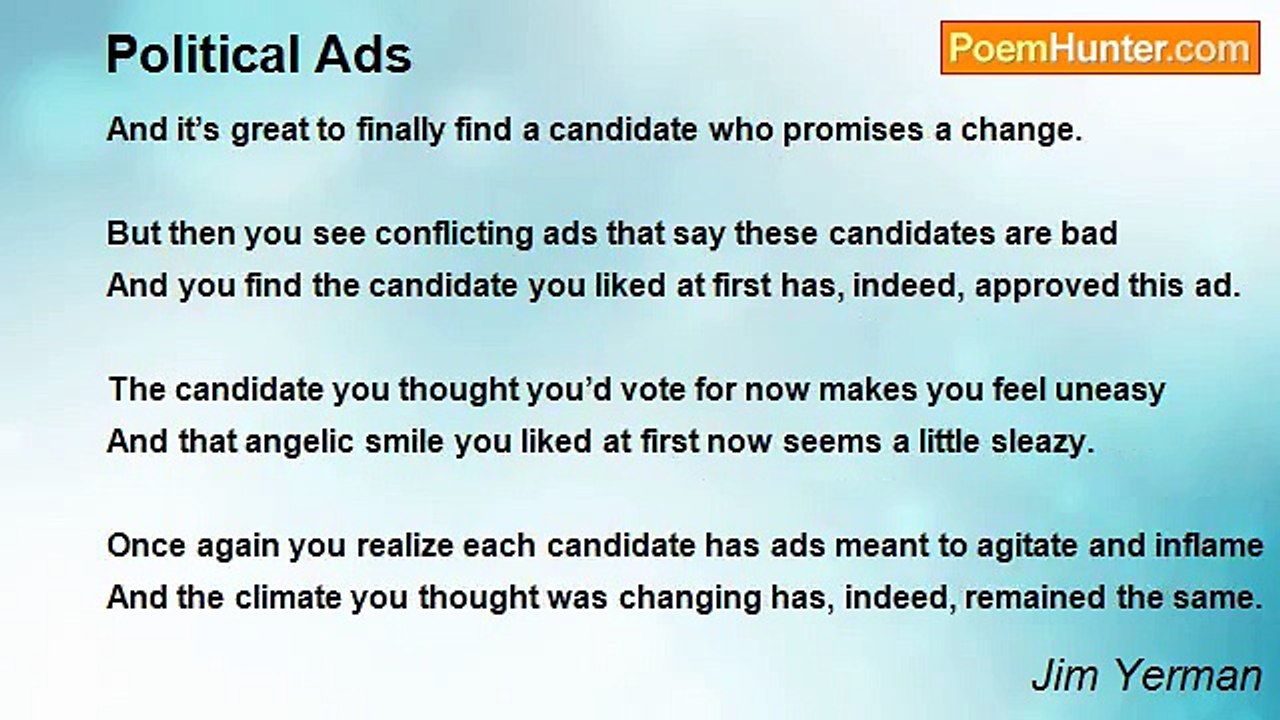 Political Ads

PoemHunter.com

And it's great to finally find a candidate who promises a change.

But then you see conflicting ads that say these candidates are bad
And you find the candidate you liked at first has, indeed, approved this ad.

The candidate you thought you'd vote for now makes you feel uneasy
And that angelic smile you liked at first now seems a little sleazy.

Once again you realize each candidate has ads meant to agitate and inflame
And the climate you thought was changing has, indeed, remained the same.

Jim Yerman